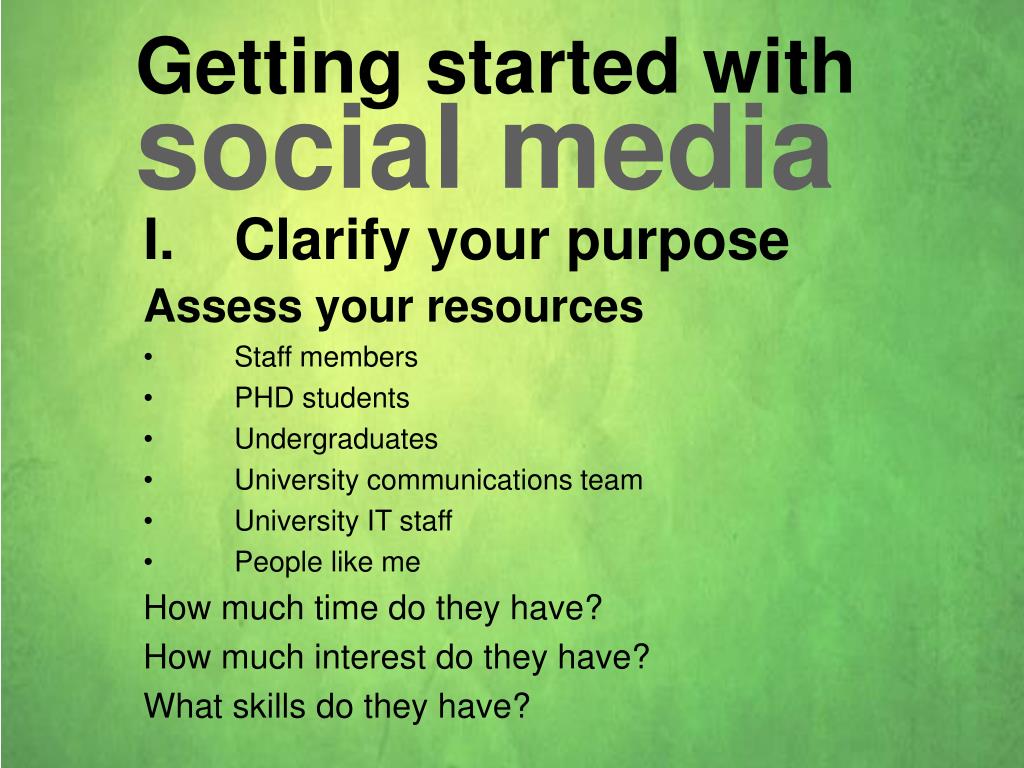 Getting started with
social media

I. Clarify your purpose

Assess your resources

• Staff members
• PHD students
• Undergraduates
• University communications team
• University IT staff
• People like me

How much time do they have?
How much interest do they have?
What skills do they have?